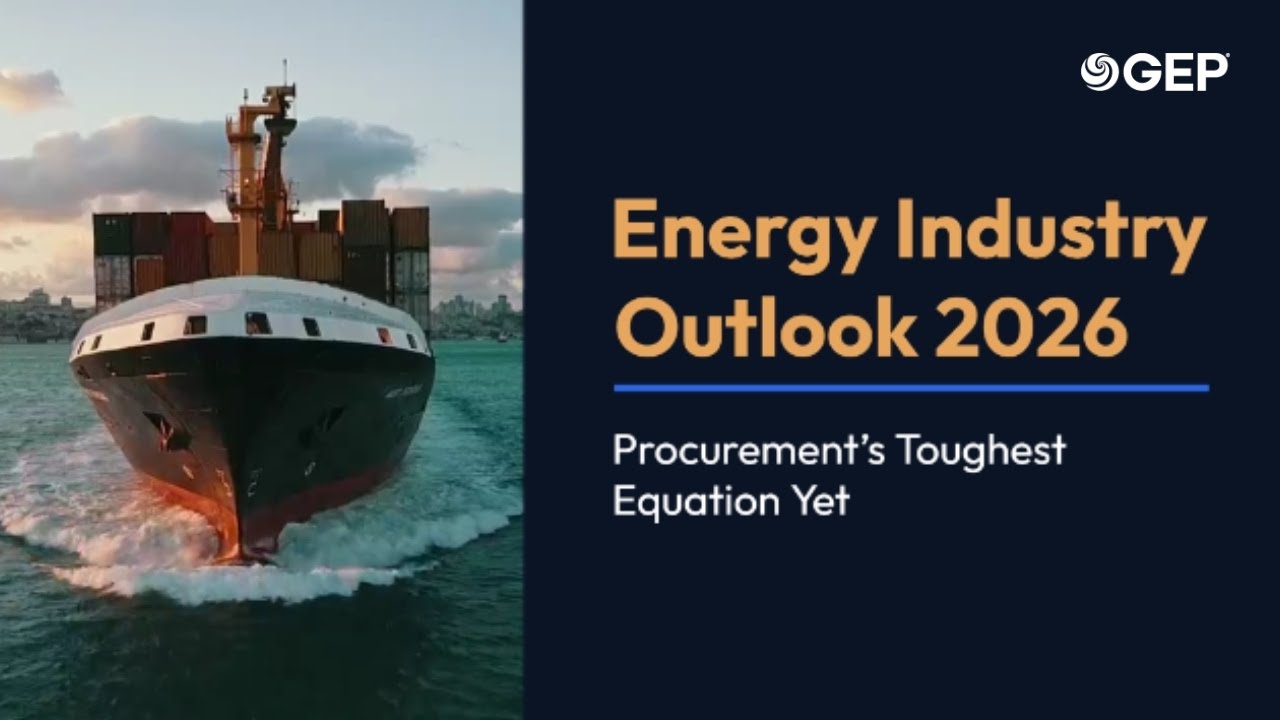 GEP

Energy Industry Outlook 2026

Procurement's Toughest Equation Yet